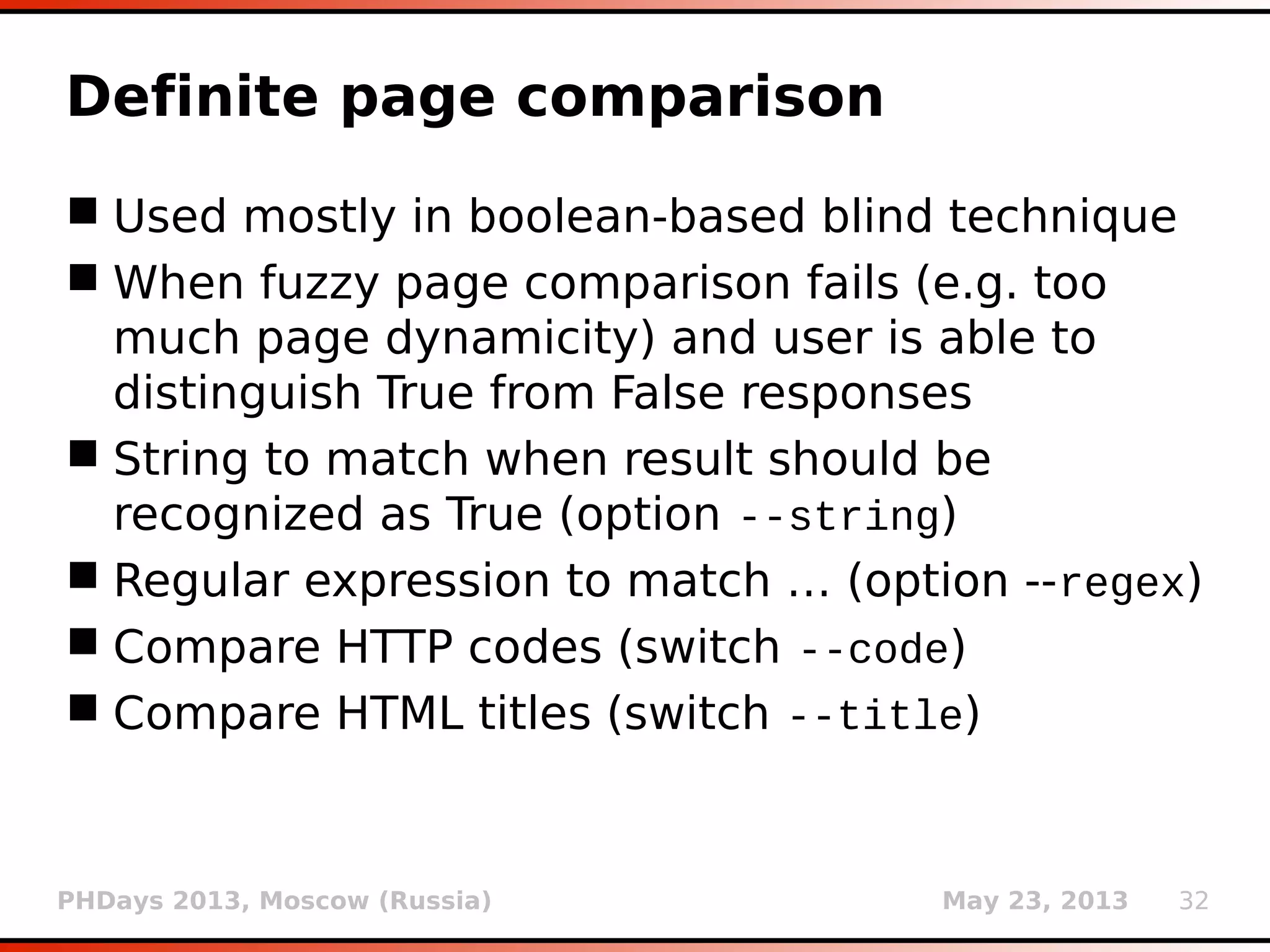 Definite page comparison

■ Used mostly in boolean-based blind technique

■ When fuzzy page comparison fails (e.g. too much page dynamicity) and user is able to distinguish True from False responses

■ String to match when result should be recognized as True (option --string)

■ Regular expression to match ... (option --regex)

■ Compare HTTP codes (switch --code)

■ Compare HTML titles (switch --title)

PHDays 2013, Moscow (Russia)

May 23, 2013

32